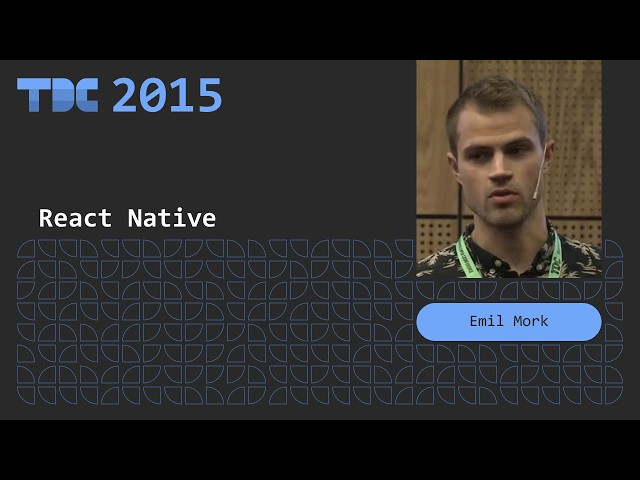 TDC 2015

React Native

Emil Mork